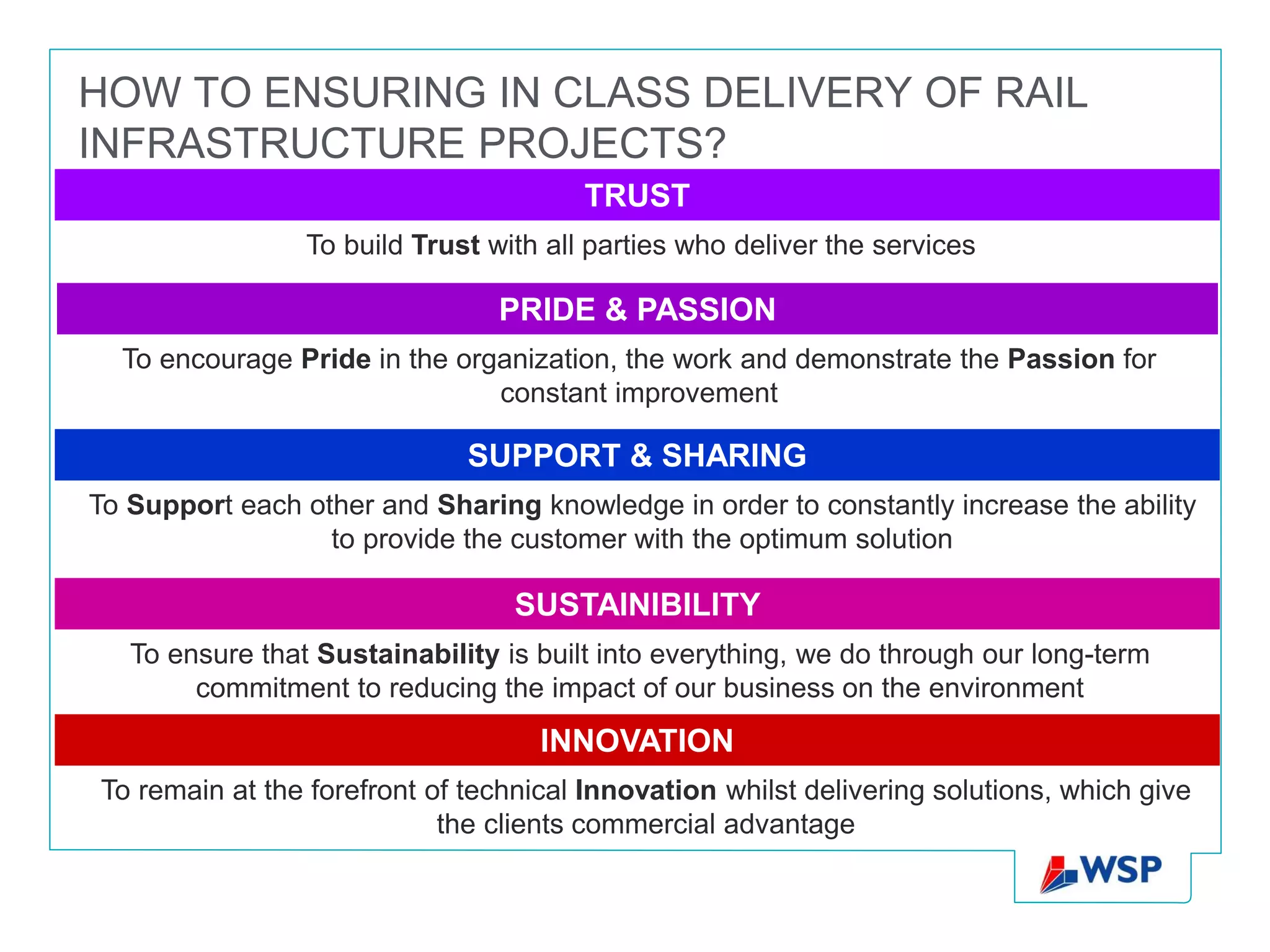 HOW TO ENSURING IN CLASS DELIVERY OF RAIL INFRASTRUCTURE PROJECTS?

TRUST

To build Trust with all parties who deliver the services

PRIDE & PASSION

To encourage Pride in the organization, the work and demonstrate the Passion for constant improvement

SUPPORT & SHARING

To Support each other and Sharing knowledge in order to constantly increase the ability to provide the customer with the optimum solution

SUSTAINIBILITY

To ensure that Sustainability is built into everything, we do through our long-term commitment to reducing the impact of our business on the environment

INNOVATION

To remain at the forefront of technical Innovation whilst delivering solutions, which give the clients commercial advantage

WSP